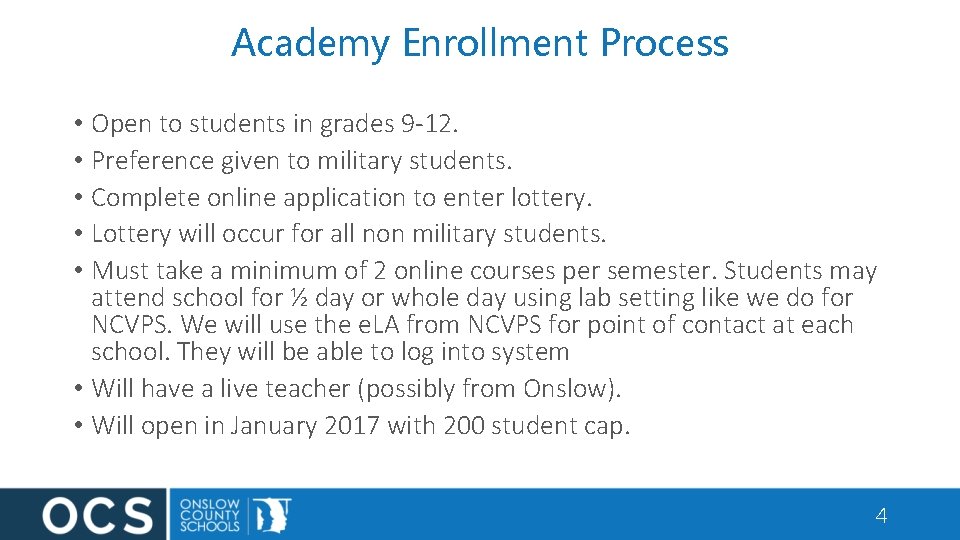 Academy Enrollment Process

• Open to students in grades 9-12.
• Preference given to military students.
• Complete online application to enter lottery.
• Lottery will occur for all non military students.
• Must take a minimum of 2 online courses per semester. Students may attend school for ½ day or whole day using lab setting like we do for NCVPS. We will use the eLA from NCVPS for point of contact at each school. They will be able to log into system
• Will have a live teacher (possibly from Onslow).
• Will open in January 2017 with 200 student cap.

OCS ONSLOW COUNTY SCHOOLS

4